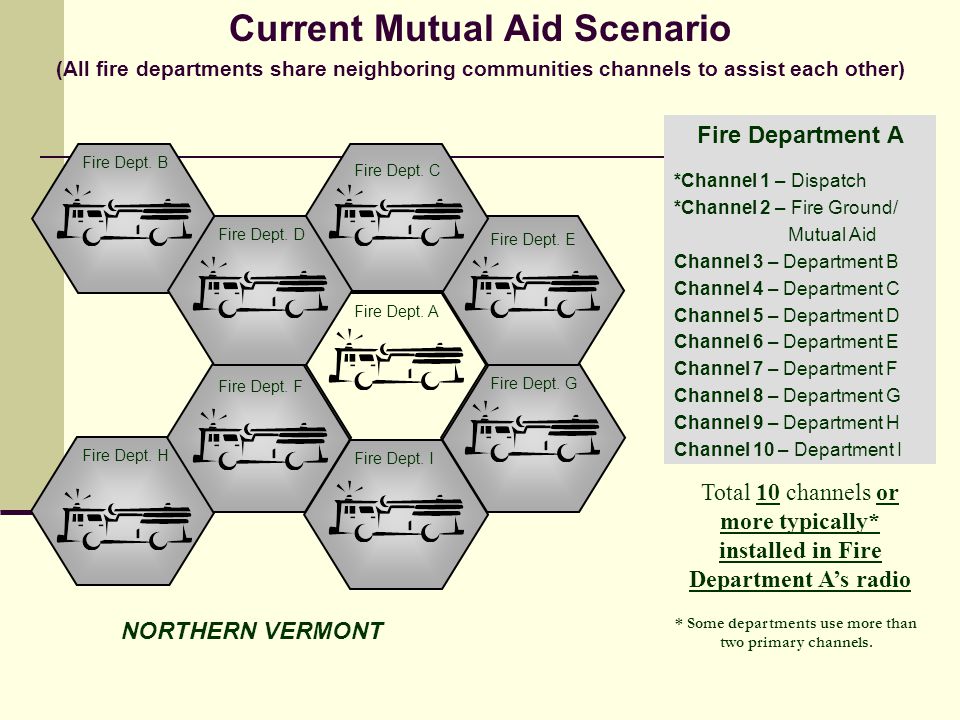 Current Mutual Aid Scenario

(All fire departments share neighboring communities channels to assist each other)

Fire Dept. B

Fire Dept. C

Fire Dept. D

Fire Dept. E

Fire Dept. A

Fire Dept. F

Fire Dept. G

Fire Dept. H

Fire Dept. I

NORTHERN VERMONT

Fire Department A

*Channel 1 – Dispatch
*Channel 2 – Fire Ground/ Mutual Aid
Channel 3 – Department B
Channel 4 – Department C
Channel 5 – Department D
Channel 6 – Department E
Channel 7 – Department F
Channel 8 – Department G
Channel 9 – Department H
Channel 10 – Department I

Total 10 channels or more typically* installed in Fire Department A's radio

* Some departments use more than two primary channels.